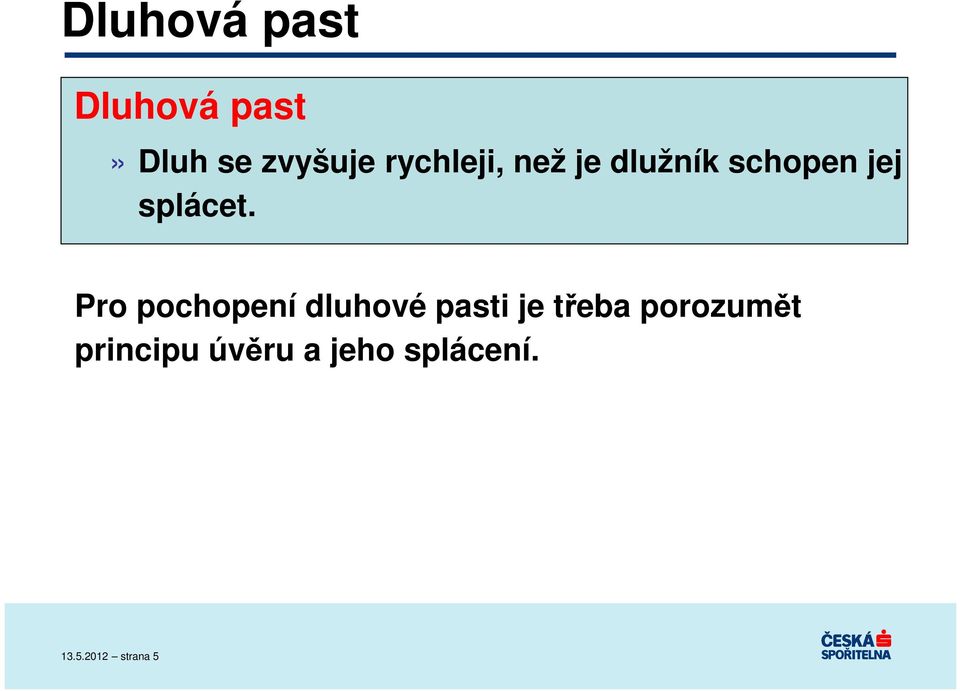 Dluhová past

Dluhová past

» Dluh se zvyšuje rychleji, než je dlužník schopen jej splácet.

Pro pochopení dluhové pasti je třeba porozumět principu úvěru a jeho splácení.

13.5.2012 – strana 5

ČESKÁ SPOŘITELNA